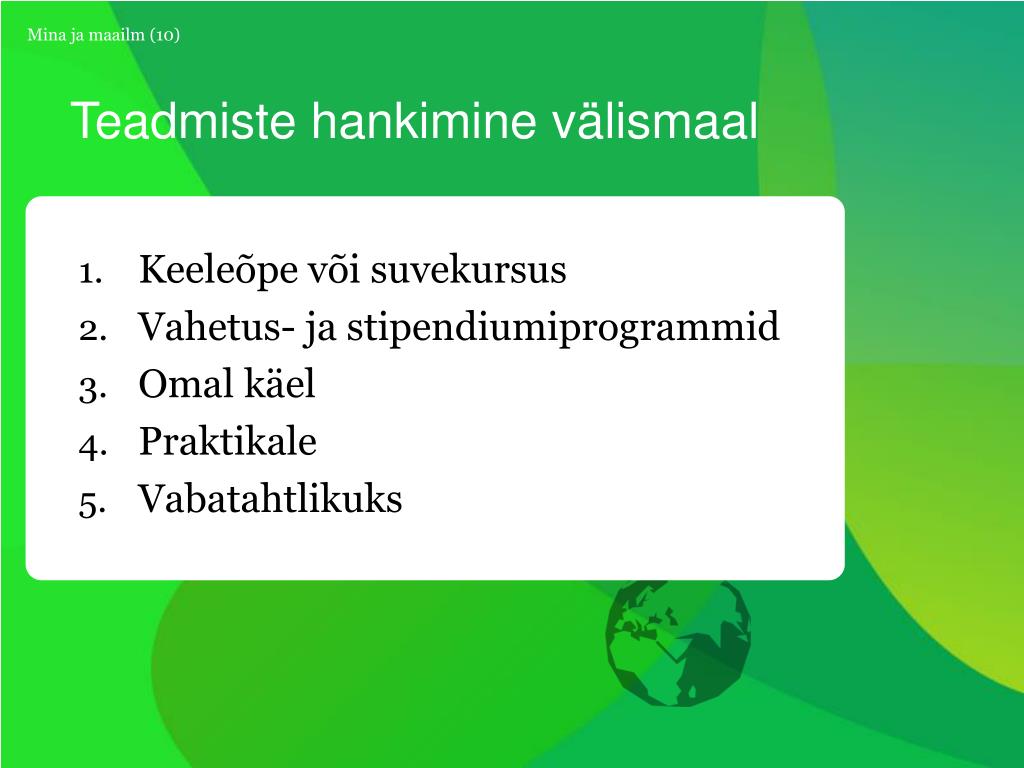 Mina ja maailm (10)

Teadmiste hankimine välismaal

1. Keeleõpe või suvekursus
2. Vahetus- ja stipendiumiprogrammid
3. Omal käel
4. Praktikale
5. Vabatahtlikuks